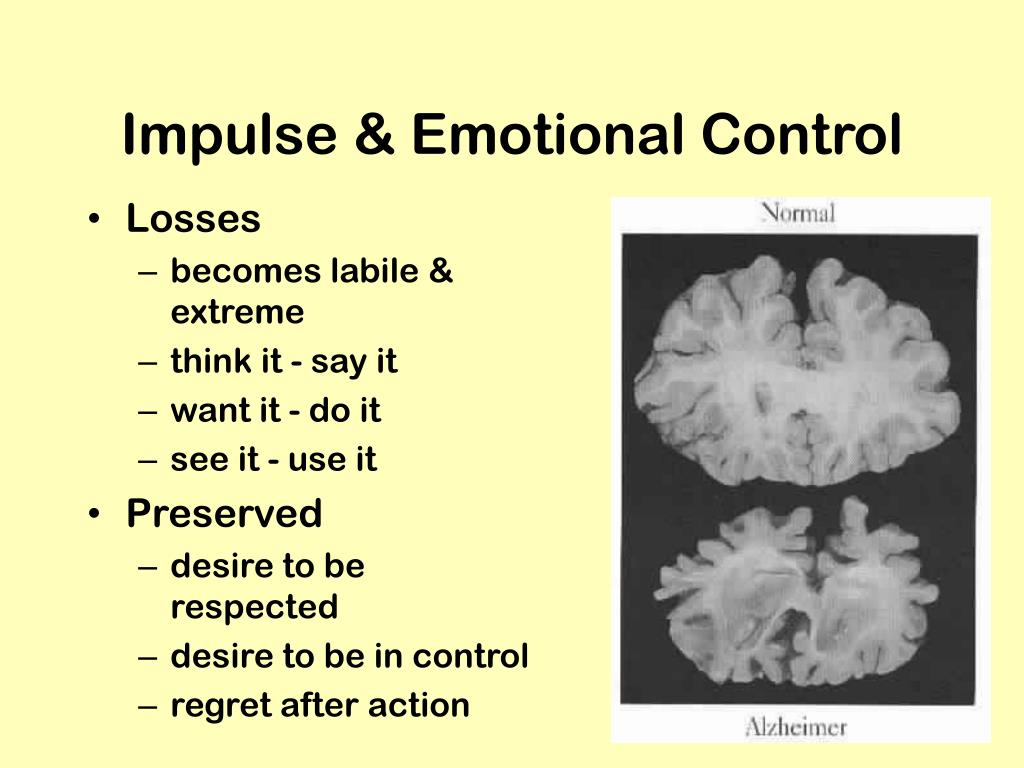 Impulse & Emotional Control

• Losses
– becomes labile & extreme
– think it - say it
– want it - do it
– see it - use it
• Preserved
– desire to be respected
– desire to be in control
– regret after action

Normal

Alzheimer